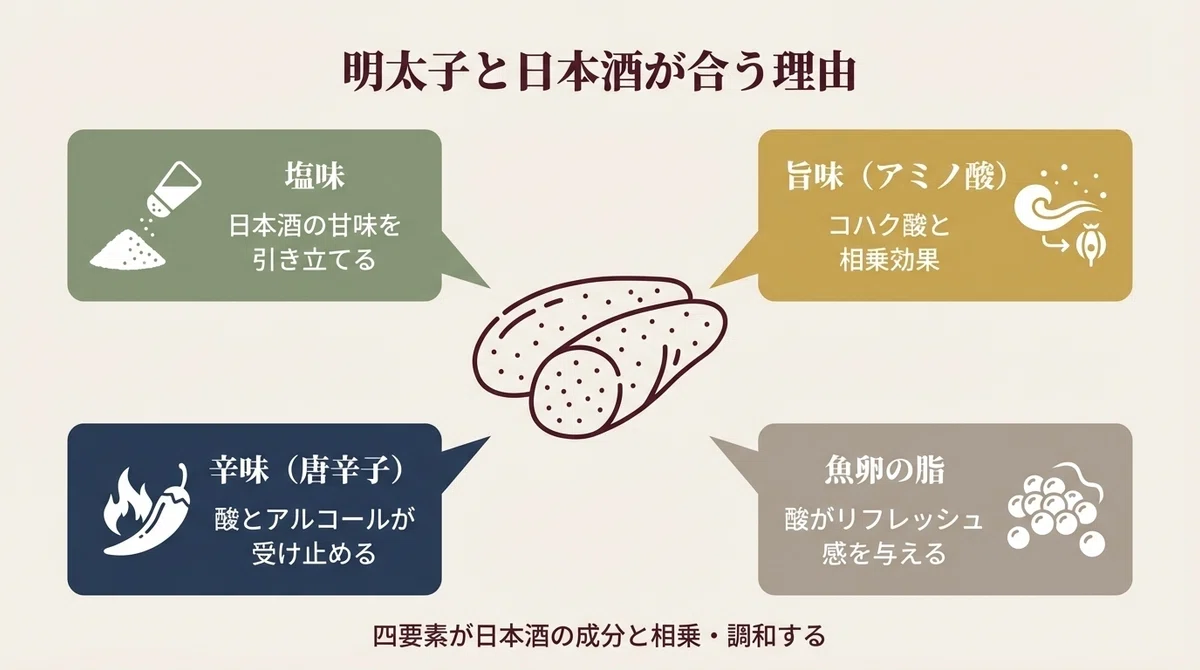 明太子と日本酒が合う理由

塩味
日本酒の甘味を引き立てる

旨味（アミノ酸）
コハク酸と相乗効果

辛味（唐辛子）
酸とアルコールが受け止める

魚卵の脂
酸がリフレッシュ感を与える

四要素が日本酒の成分と相乗・調和する